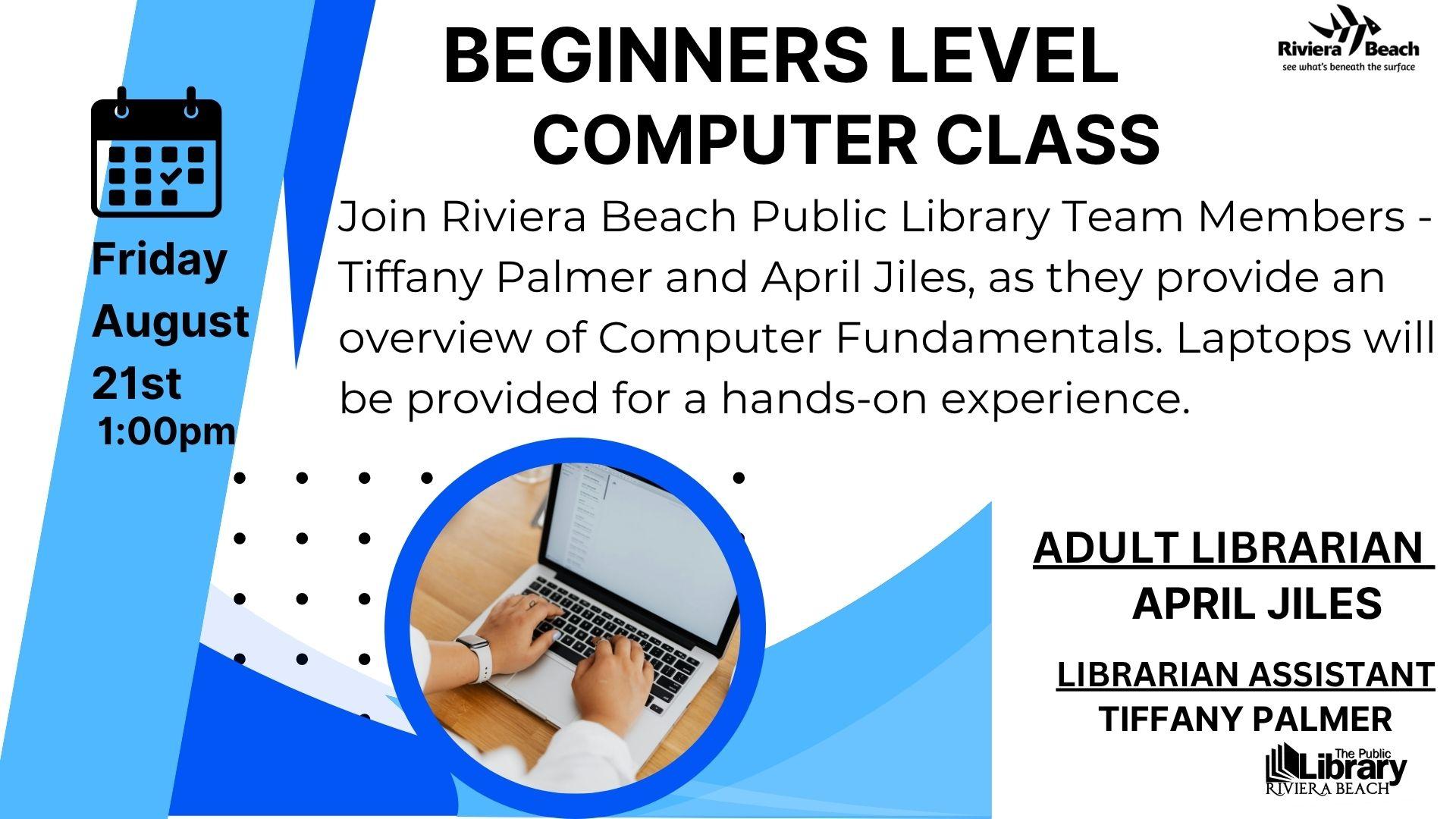 BEGINNERS LEVEL COMPUTER CLASS

Riviera Beach
see what's beneath the surface

Friday August 21st 1:00pm

Join Riviera Beach Public Library Team Members - Tiffany Palmer and April Jiles, as they provide an overview of Computer Fundamentals. Laptops will be provided for a hands-on experience.

ADULT LIBRARIAN
APRIL JILES

LIBRARIAN ASSISTANT
TIFFANY PALMER

The Public Library
RIVIERA BEACH